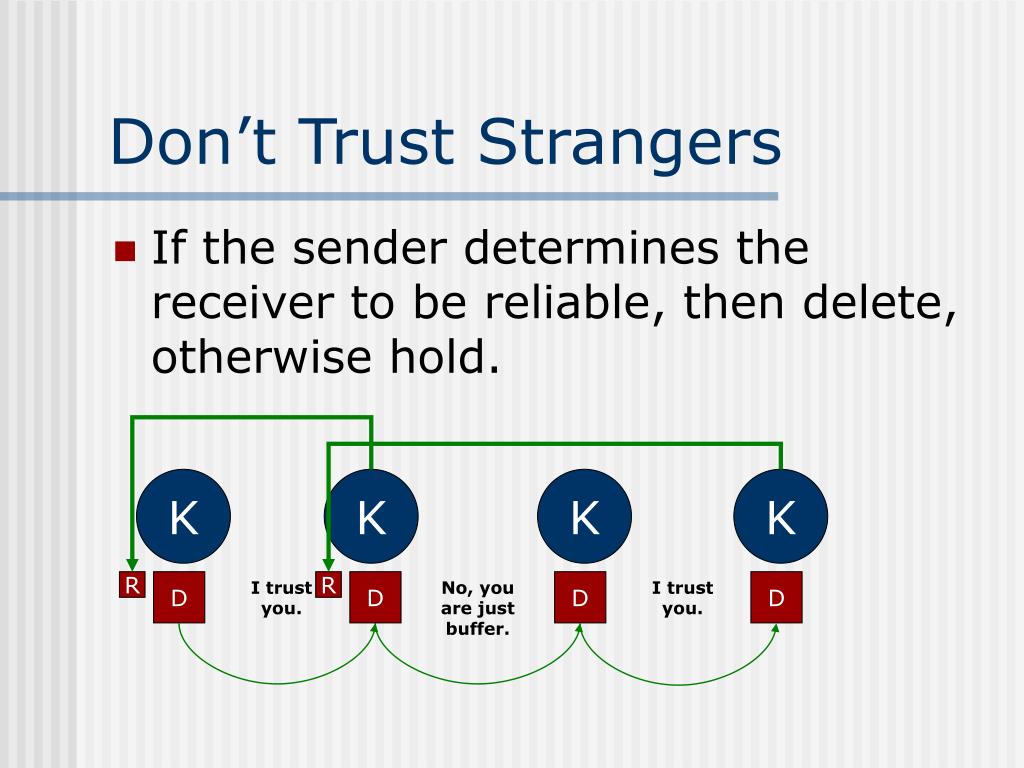 Don’t Trust Strangers

If the sender determines the receiver to be reliable, then delete, otherwise hold.

K K K K

R D I trust you. R D No, you are just buffer. D I trust you. D